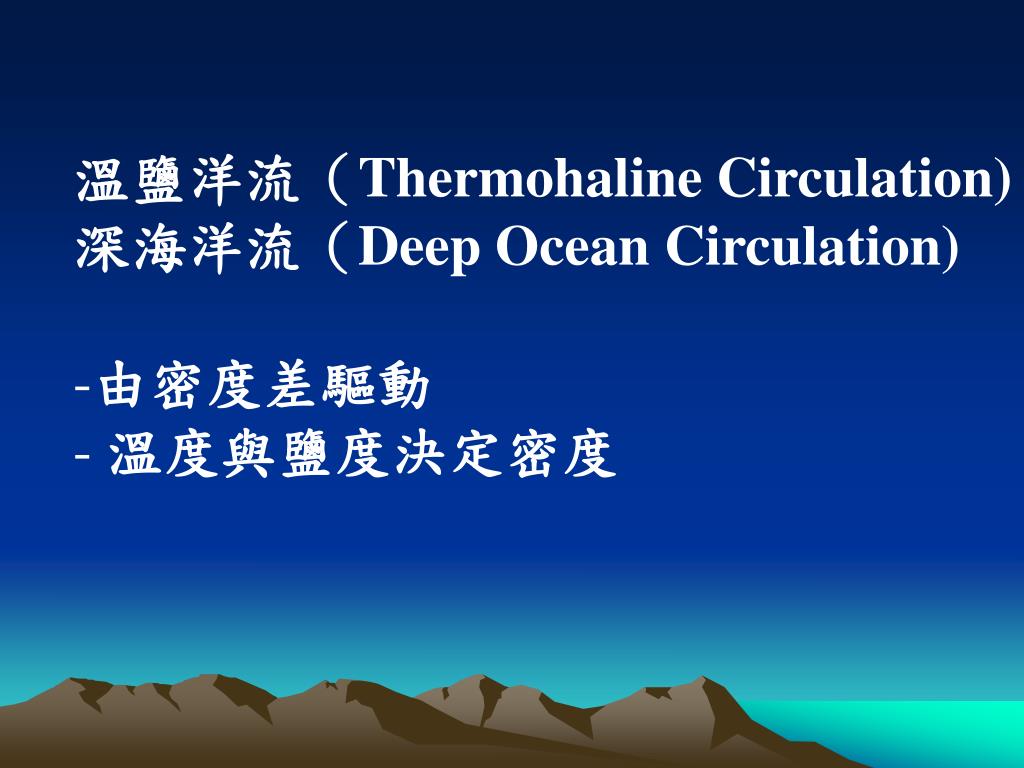 溫鹽洋流（Thermohaline Circulation)
深海洋流（Deep Ocean Circulation)

-由密度差驅動
- 溫度與鹽度決定密度